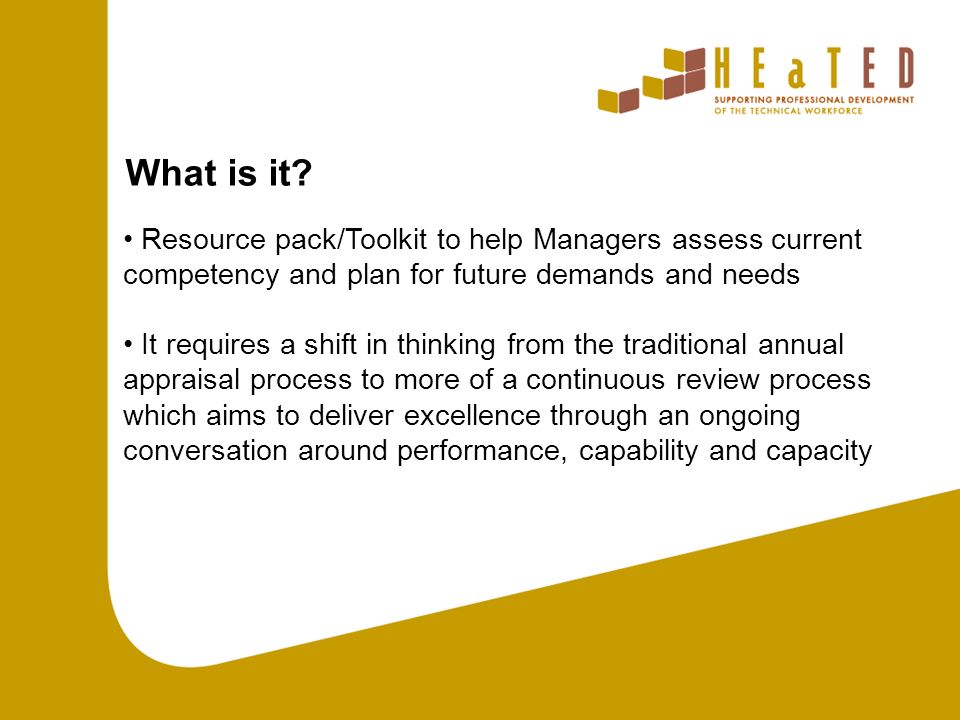 HEaTED
SUPPORTING PROFESSIONAL DEVELOPMENT OF THE TECHNICAL WORKFORCE

What is it?

• Resource pack/Toolkit to help Managers assess current competency and plan for future demands and needs

• It requires a shift in thinking from the traditional annual appraisal process to more of a continuous review process which aims to deliver excellence through an ongoing conversation around performance, capability and capacity